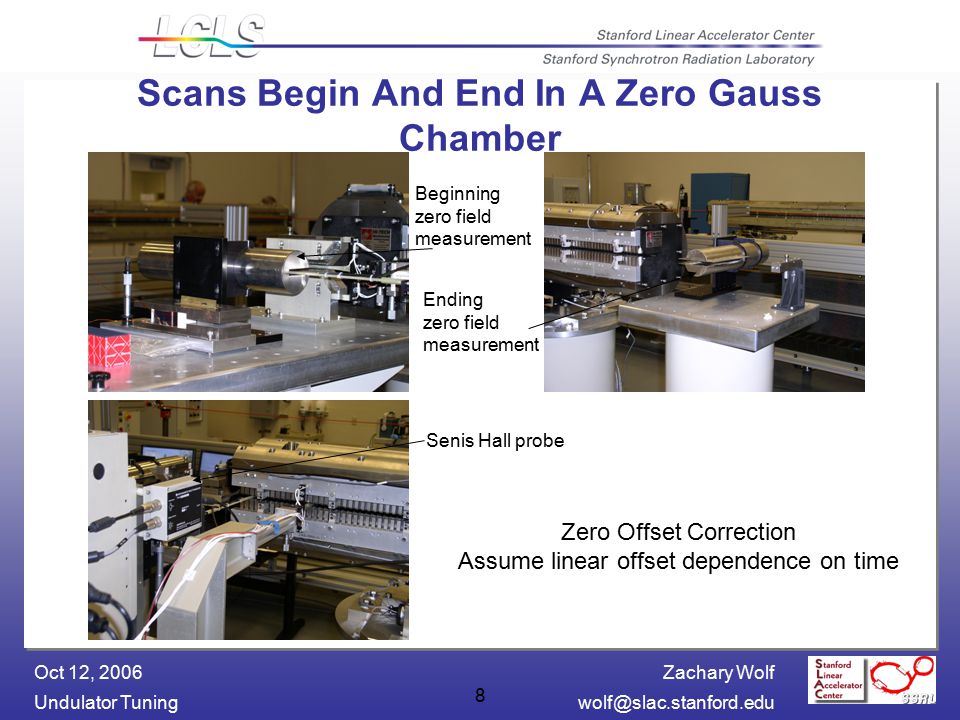 LCLS

Stanford Linear Accelerator Center

Stanford Synchrotron Radiation Laboratory

Scans Begin And End In A Zero Gauss Chamber

Beginning zero field measurement

Ending zero field measurement

Senis Hall probe

Zero Offset Correction
Assume linear offset dependence on time

Oct 12, 2006
Undulator Tuning

8

Zachary Wolf
wolf@slac.stanford.edu

Stanford Linear Accelerator Center

SSRL